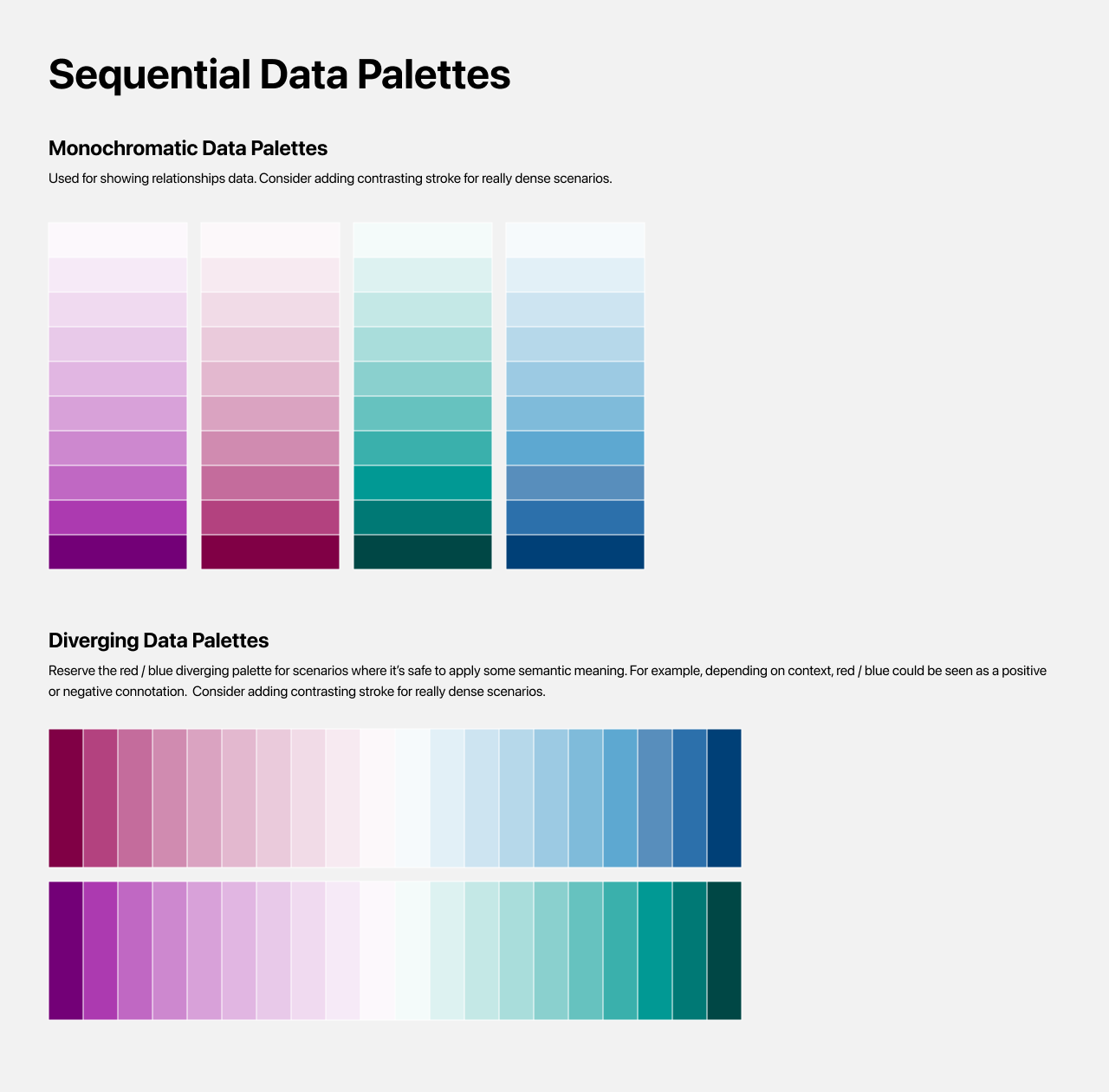 Sequential Data Palettes

Monochromatic Data Palettes

Used for showing relationships data. Consider adding contrasting stroke for really dense scenarios.

Diverging Data Palettes

Reserve the red / blue diverging palette for scenarios where it's safe to apply some semantic meaning. For example, depending on context, red / blue could be seen as a positive or negative connotation. Consider adding contrasting stroke for really dense scenarios.